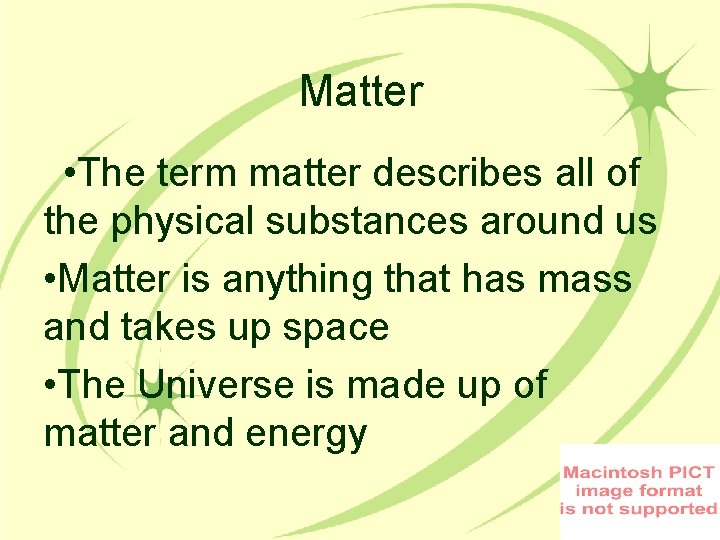 Matter

•The term matter describes all of the physical substances around us

•Matter is anything that has mass and takes up space

•The Universe is made up of matter and energy

Macintosh PICT image format is not supported